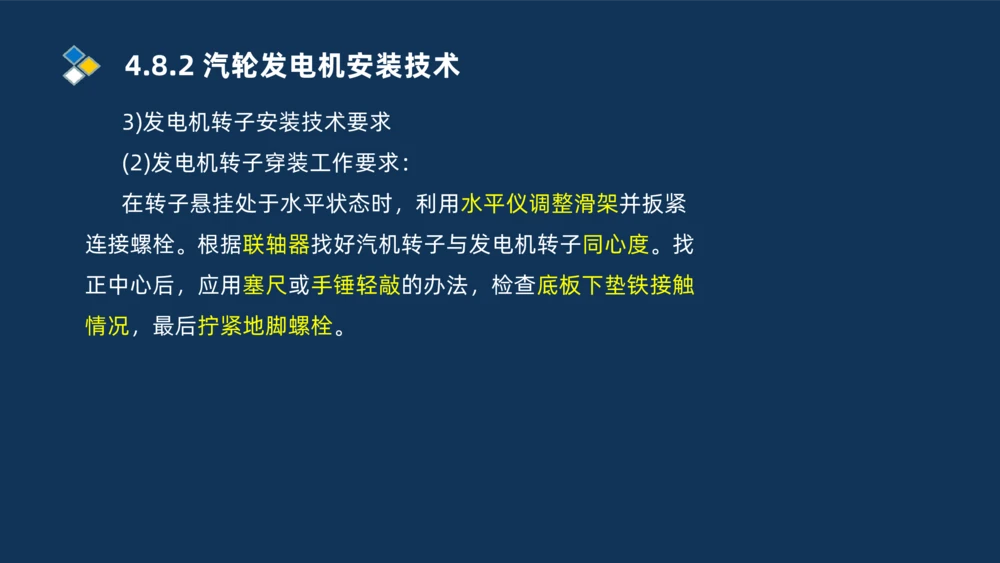 4.8.2 汽轮发电机安装技术

3)发电机转子安装技术要求

(2)发电机转子穿装工作要求：

在转子悬挂处于水平状态时，利用水平仪调整滑架并扳紧连接螺栓。根据联轴器找好汽机转子与发电机转子同心度。找正中心后，应用塞尺或手锤轻敲的办法，检查底板下垫铁接触情况，最后拧紧地脚螺栓。